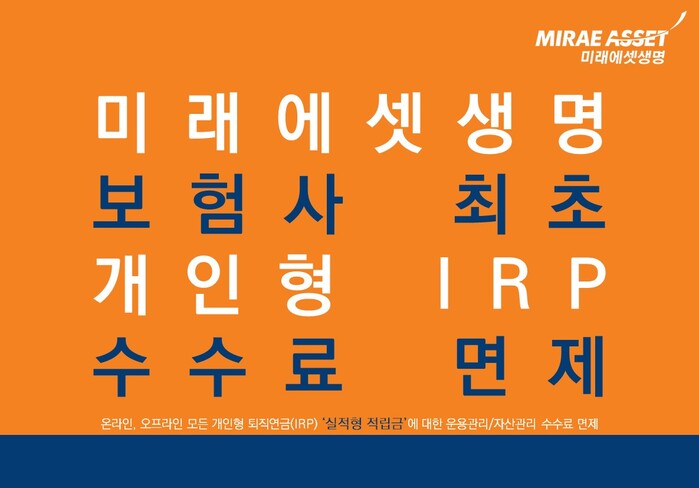 MIRAE ASSET
미래에셋생명

미래에셋생명
보험사 최초
개인형 IRP
수수료 면제

온라인, 오프라인 모든 개인형 퇴직연금(IRP) '실적형 적립금'에 대한 운용관리/자산관리 수수료 면제